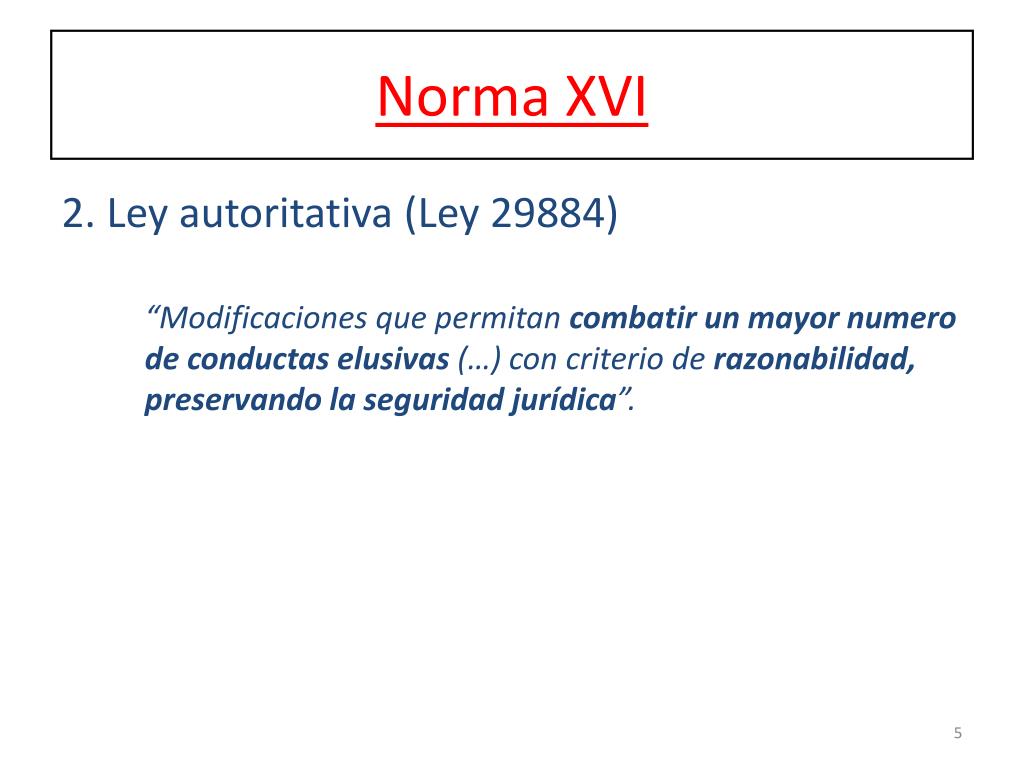 Norma XVI

2. Ley autoritativa (Ley 29884)

“Modificaciones que permitan combatir un mayor numero de conductas elusivas (…) con criterio de razonabilidad, preservando la seguridad jurídica”.

5